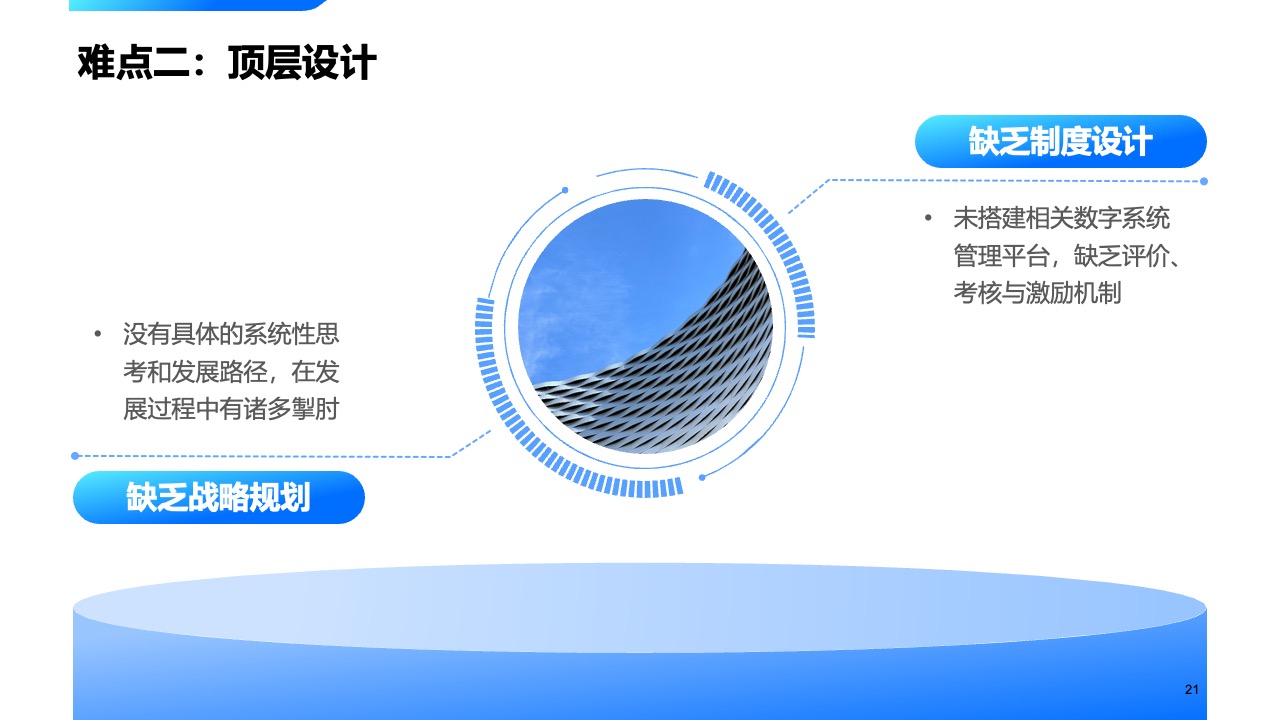 难点二：顶层设计

缺乏制度设计

• 未搭建相关数字系统管理平台，缺乏评价、考核与激励机制

• 没有具体的系统性思考和发展路径，在发展过程中有诸多掣肘

缺乏战略规划

21